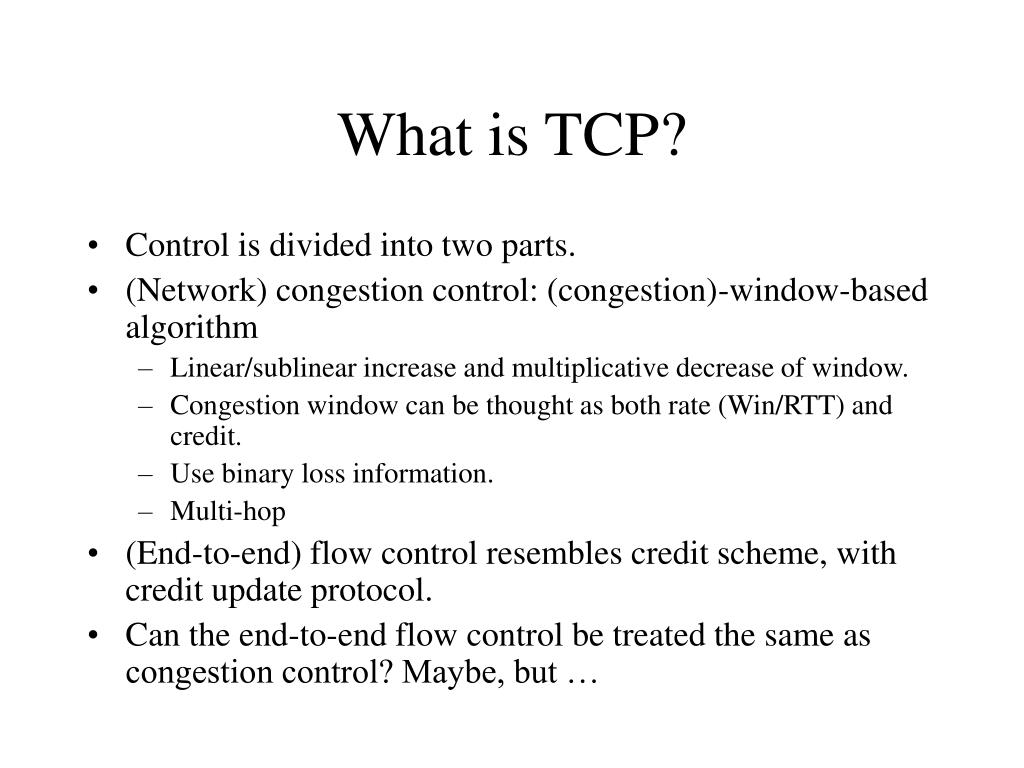 What is TCP?

• Control is divided into two parts.
• (Network) congestion control: (congestion)-window-based algorithm
– Linear/sublinear increase and multiplicative decrease of window.
– Congestion window can be thought as both rate (Win/RTT) and credit.
– Use binary loss information.
– Multi-hop
• (End-to-end) flow control resembles credit scheme, with credit update protocol.
• Can the end-to-end flow control be treated the same as congestion control? Maybe, but …